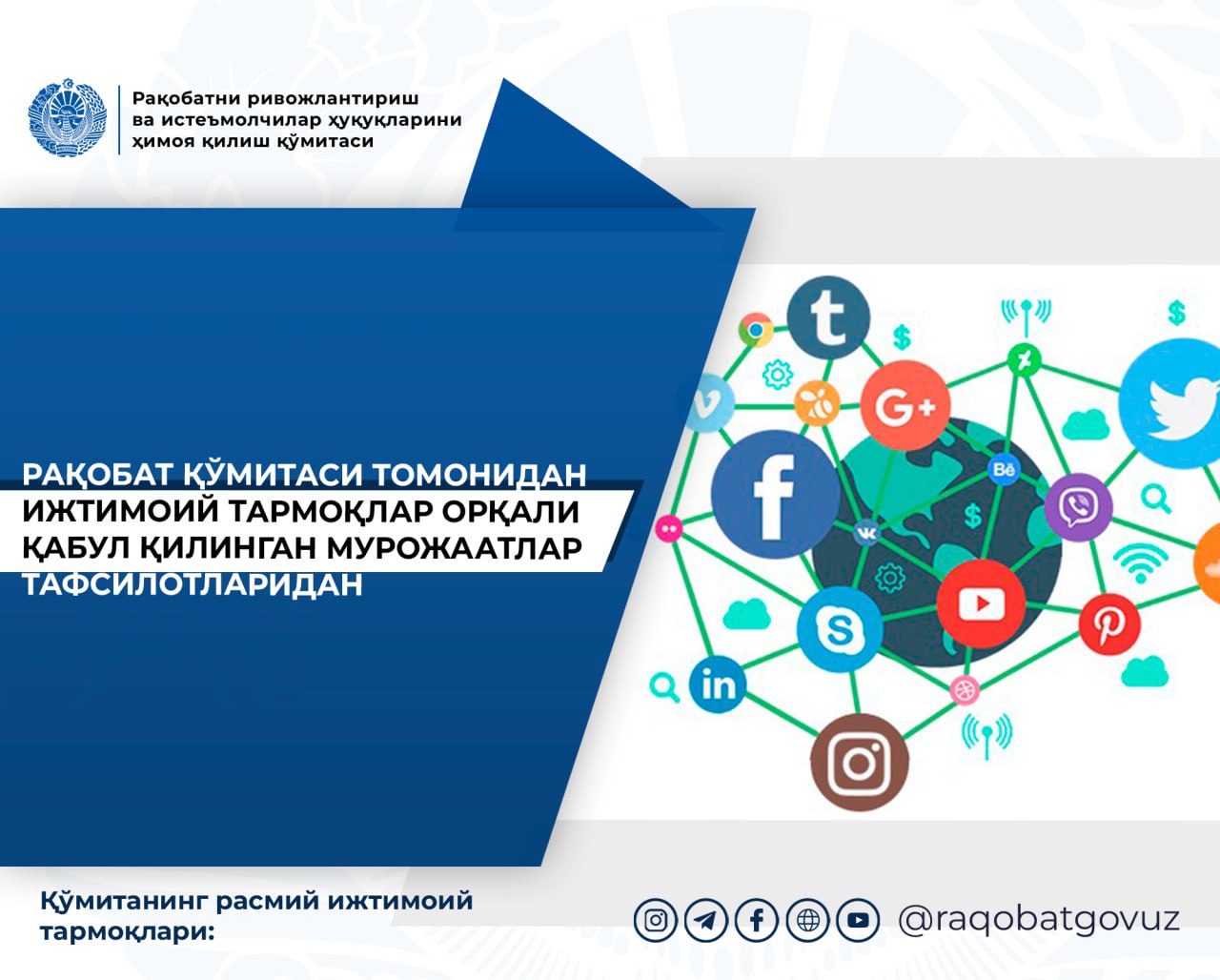 Рақобатни ривожлантириш ва истеъмолчилар ҳуқуқларини ҳимоя қилиш қўмитаси

РАҚОБАТ ҚЎМИТАСИ ТОМОНИДАН ИЖТИМОИЙ ТАРМОҚЛАР ОРҚАЛИ ҚАБУЛ ҚИЛИНГАН МУРОЖААТЛАР ТАФСИЛОТЛАРИДАН

t
G+
f
Bē
in

Қўмитанинг расмий ижтимоий тармоқлари:

@raqobatgovuz